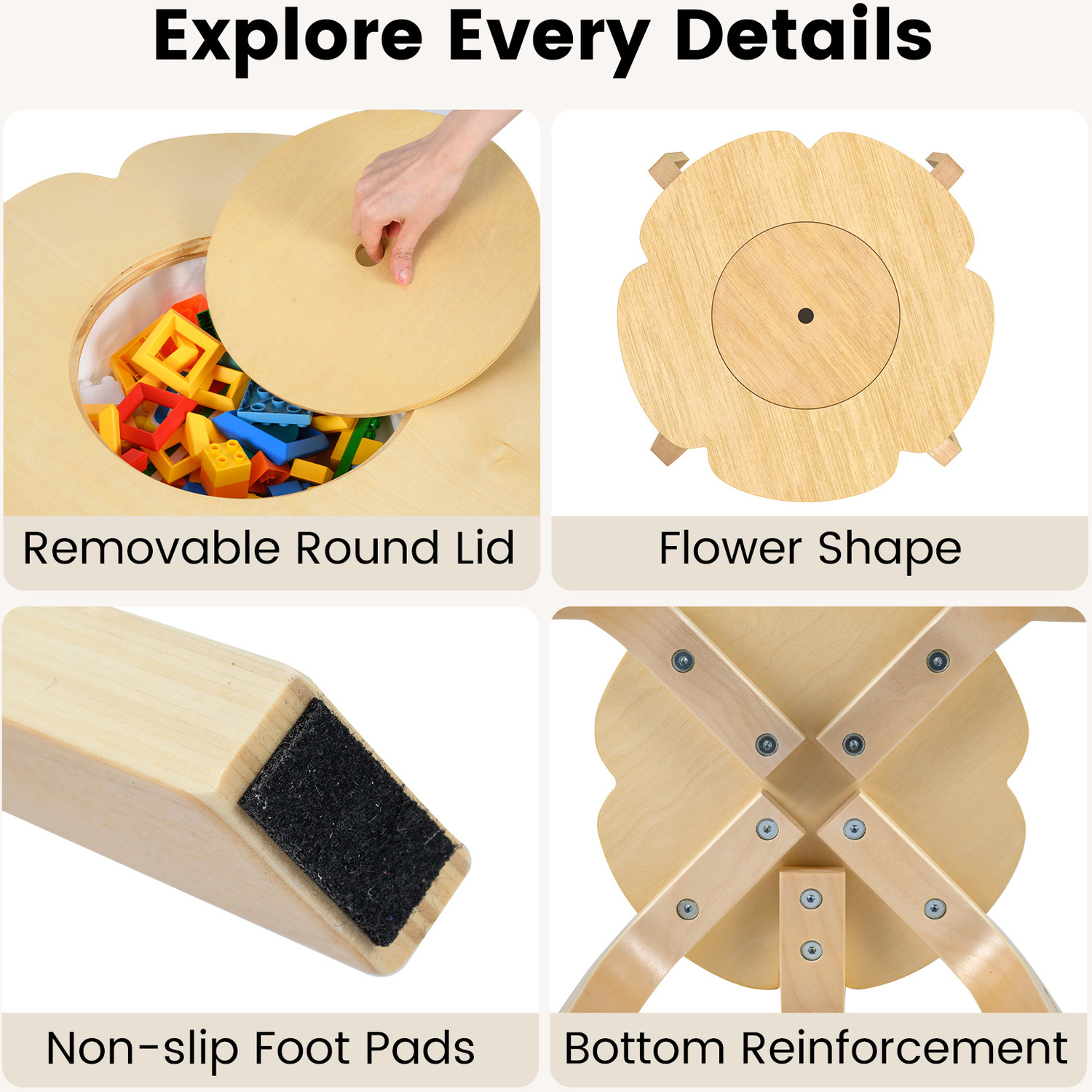 Explore Every Details

Removable Round Lid

Flower Shape

Non-slip Foot Pads

Bottom Reinforcement